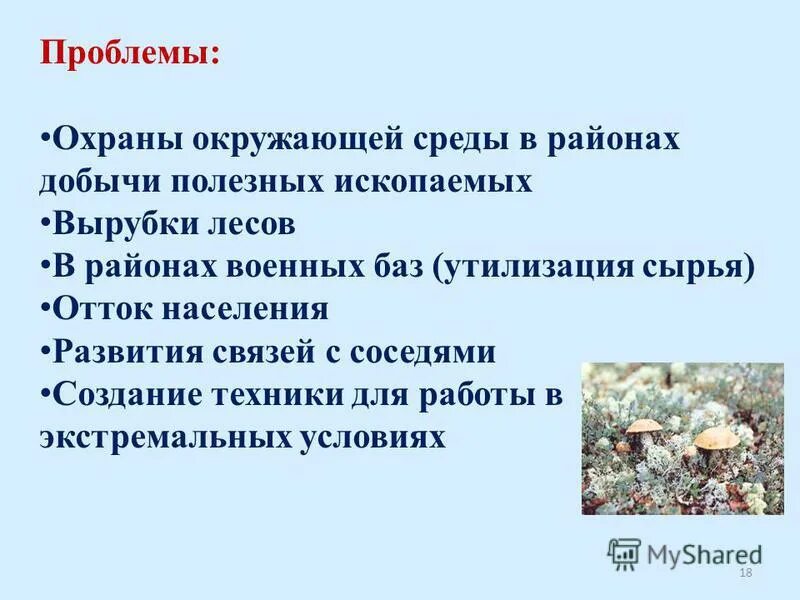 Проблемы:

•Охраны окружающей среды в районах добычи полезных ископаемых
•Вырубки лесов
•В районах военных баз (утилизация сырья)
•Отток населения
•Развития связей с соседями
•Создание техники для работы в экстремальных условиях

MyShared

18